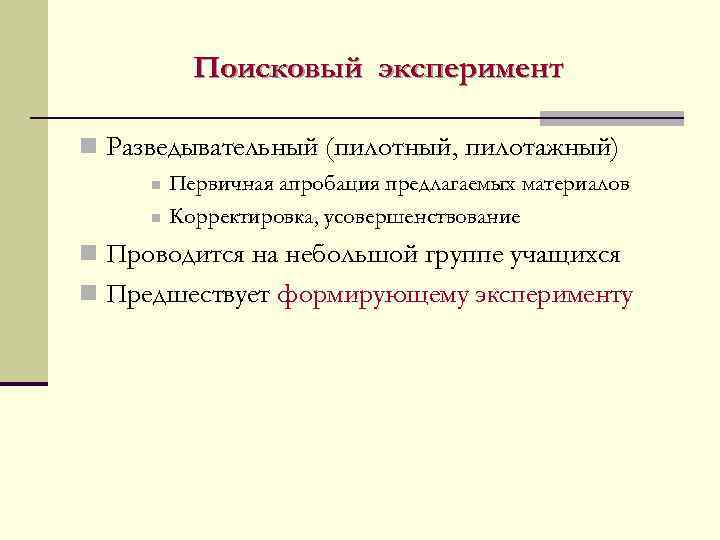 Поисковый эксперимент

Разведывательный (пилотный, пилотажный)

Первичная апробация предлагаемых материалов

Корректировка, усовершенствование

Проводится на небольшой группе учащихся

Предшествует формирующему эксперименту